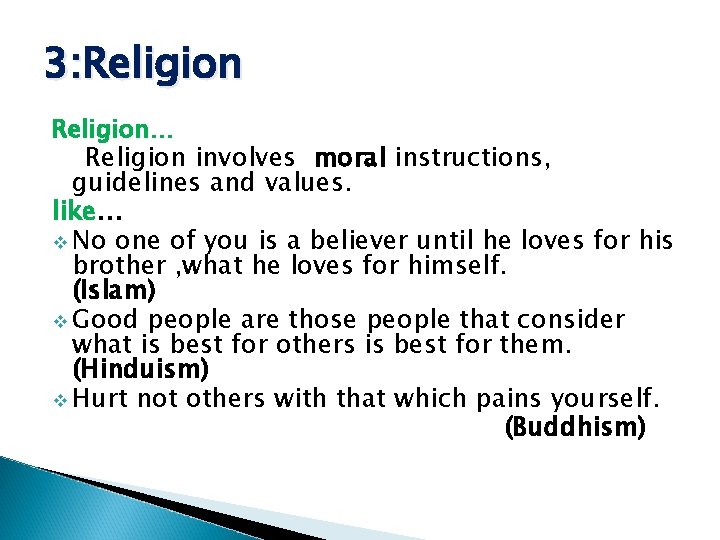 3:Religion

Religion…

Religion involves moral instructions, guidelines and values.

like…

❖ No one of you is a believer until he loves for his brother ,what he loves for himself. (Islam)

❖ Good people are those people that consider what is best for others is best for them. (Hinduism)

❖ Hurt not others with that which pains yourself. (Buddhism)